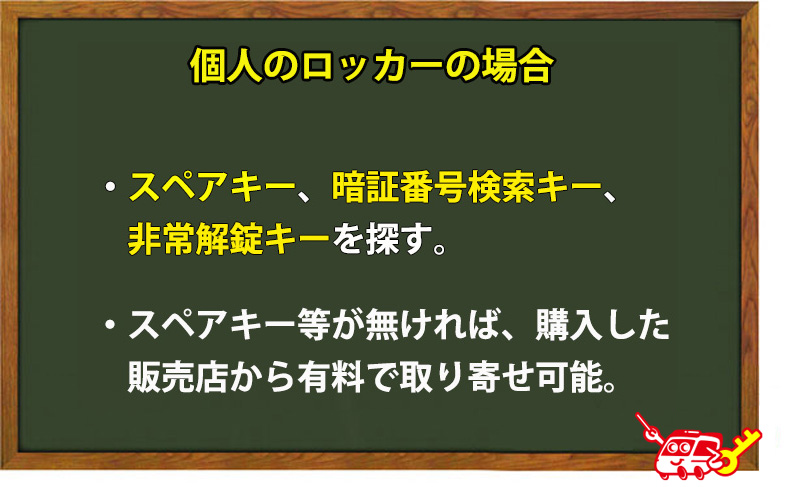 個人のロッカーの場合

・スペアキー、暗証番号検索キー、非常解錠キーを探す。

・スペアキー等が無ければ、購入した販売店から有料で取り寄せ可能。